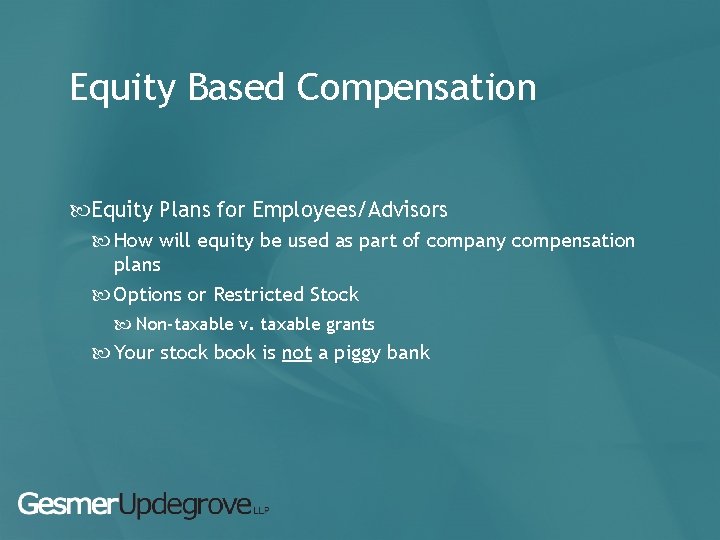 Equity Based Compensation

Equity Plans for Employees/Advisors

How will equity be used as part of company compensation plans

Options or Restricted Stock

Non-taxable v. taxable grants

Your stock book is not a piggy bank

GesmerUpdegrove LLP